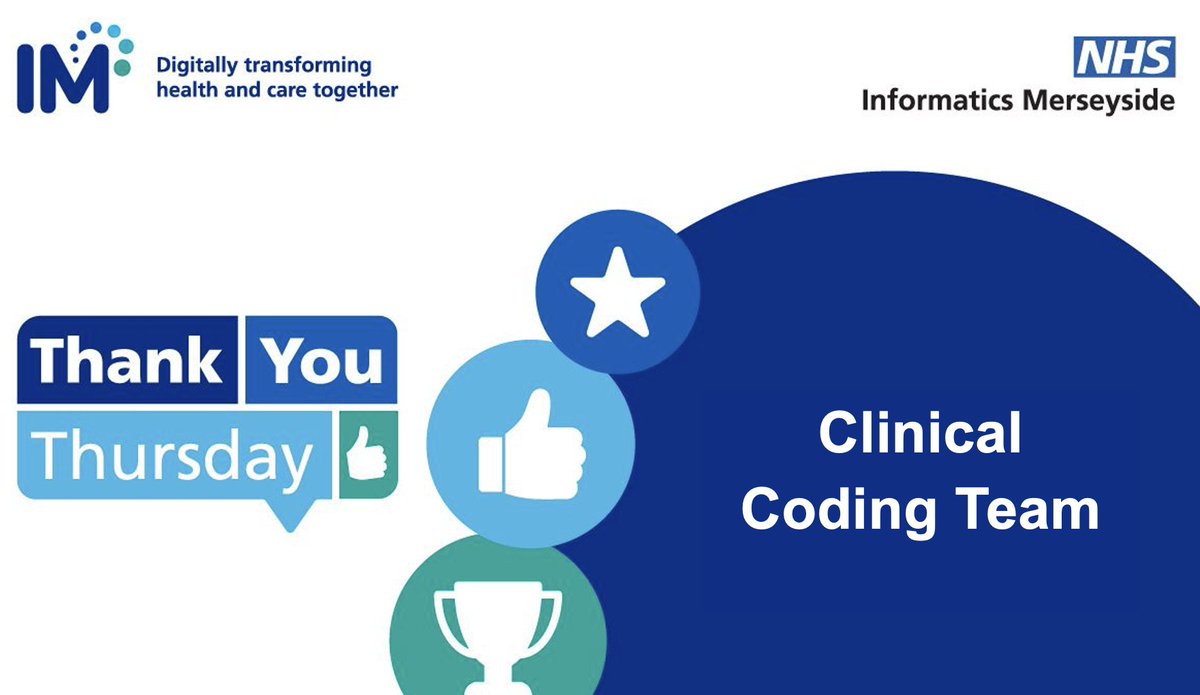 IM

Digitally transforming health and care together

NHS
Informatics Merseyside

Thank You Thursday

Clinical Coding Team